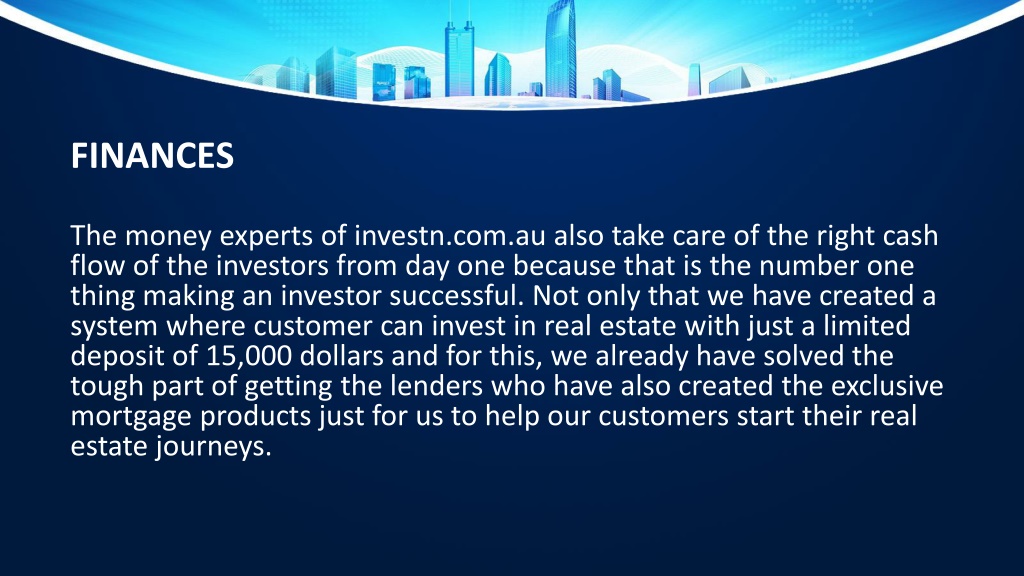 FINANCES

The money experts of investn.com.au also take care of the right cash flow of the investors from day one because that is the number one thing making an investor successful. Not only that we have created a system where customer can invest in real estate with just a limited deposit of 15,000 dollars and for this, we already have solved the tough part of getting the lenders who have also created the exclusive mortgage products just for us to help our customers start their real estate journeys.